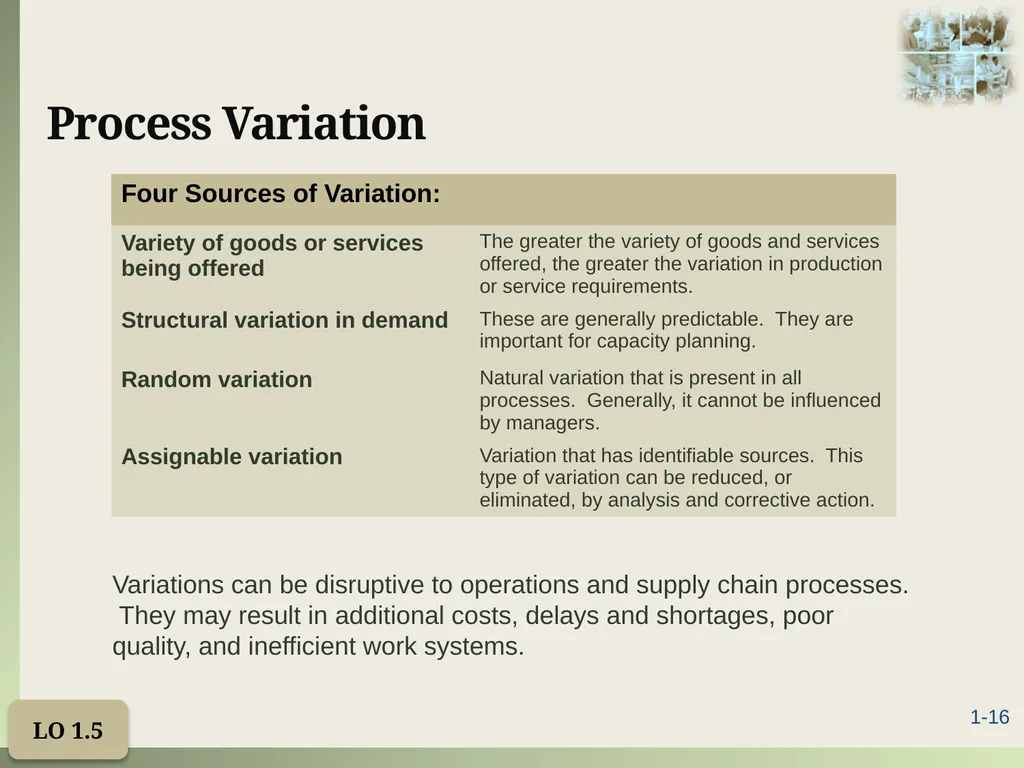 Process Variation

| Four Sources of Variation: | |
|---|---|
| Variety of goods or services being offered | The greater the variety of goods and services offered, the greater the variation in production or service requirements. |
| Structural variation in demand | These are generally predictable. They are important for capacity planning. |
| Random variation | Natural variation that is present in all processes. Generally, it cannot be influenced by managers. |
| Assignable variation | Variation that has identifiable sources. This type of variation can be reduced, or eliminated, by analysis and corrective action. |

Variations can be disruptive to operations and supply chain processes. They may result in additional costs, delays and shortages, poor quality, and inefficient work systems.

LO 1.5

1-16